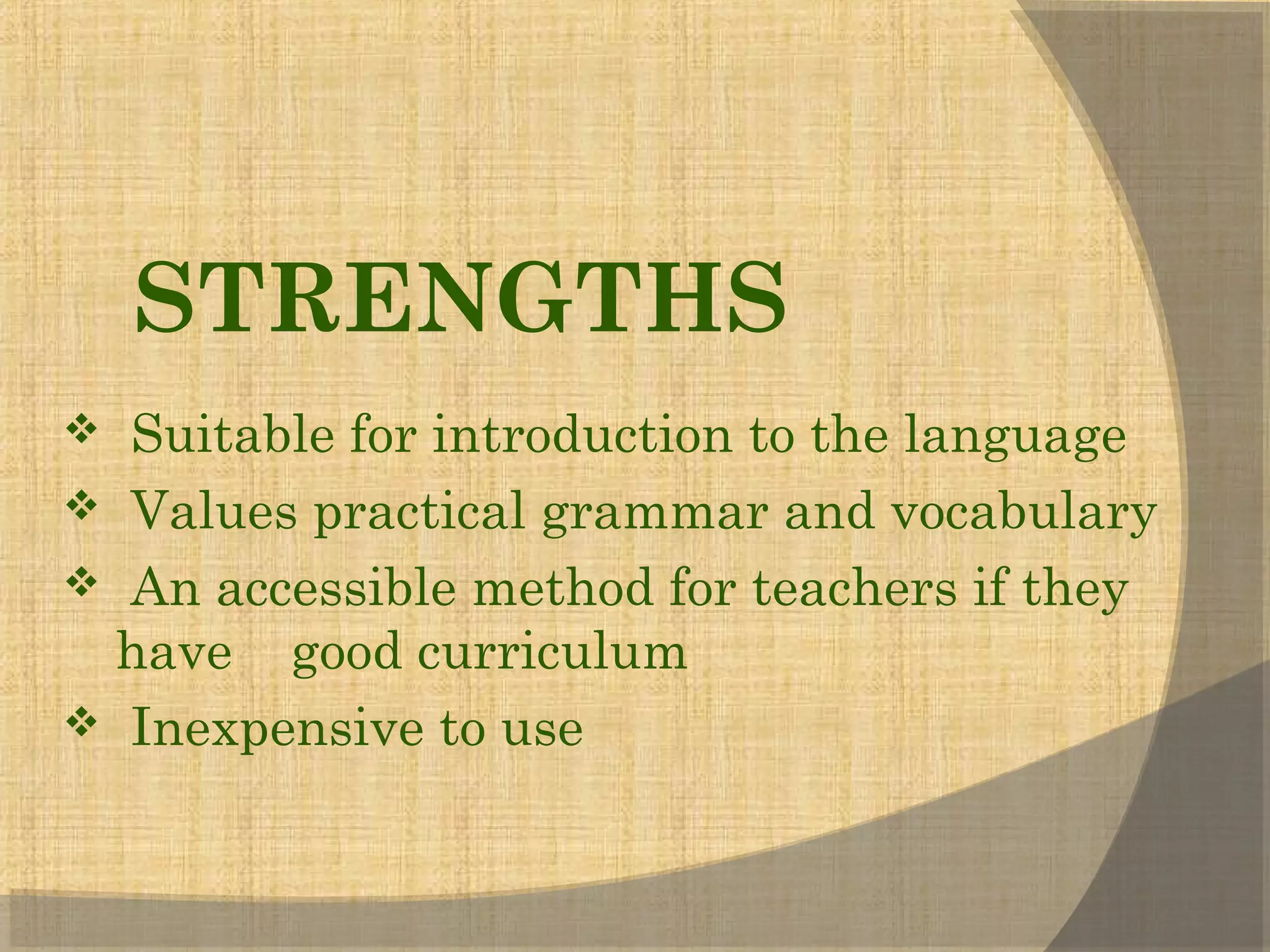 STRENGTHS

❖ Suitable for introduction to the language
❖ Values practical grammar and vocabulary
❖ An accessible method for teachers if they have good curriculum
❖ Inexpensive to use